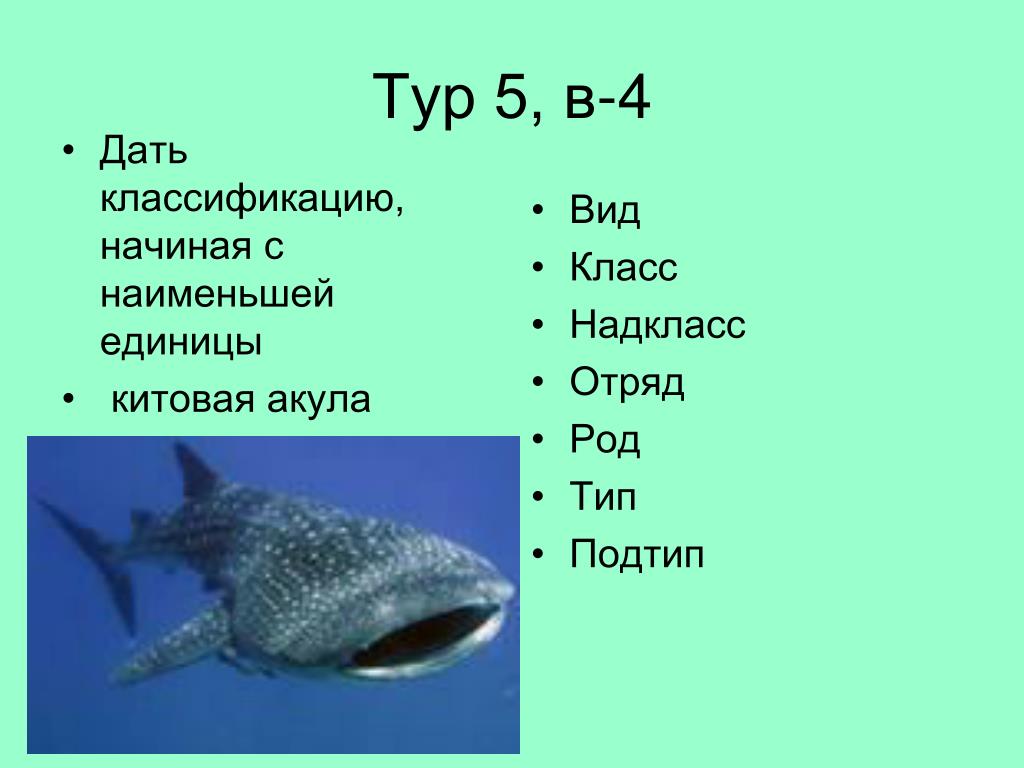 Тур 5, в-4

• Дать классификацию, начиная с наименьшей единицы
• китовая акула

• Вид
• Класс
• Надкласс
• Отряд
• Род
• Тип
• Подтип